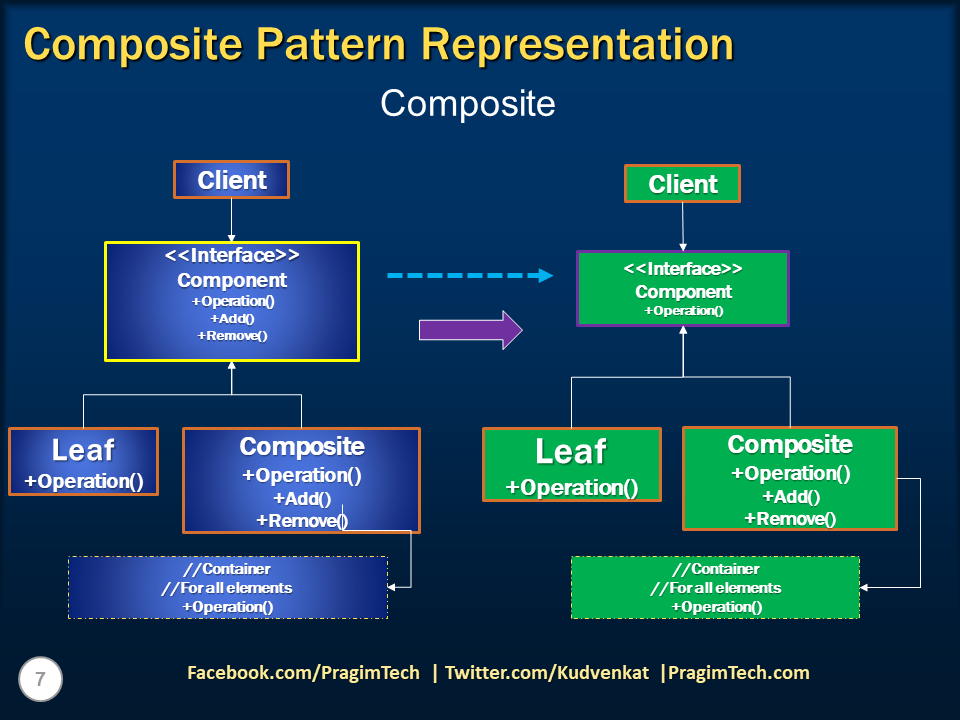 Composite Pattern Representation

Composite

Client

<<Interface>>
Component
+Operation()
+Add()
+Remove()

Leaf
+Operation()

Composite
+Operation()
+Add()
+Remove()

//Container
//For all elements
+Operation()

Client

<<Interface>>
Component
+Operation()

Leaf
+Operation()

Composite
+Operation()
+Add()
+Remove()

//Container
//For all elements
+Operation()

7

Facebook.com/PragimTech | Twitter.com/Kudvenkat |PragimTech.com